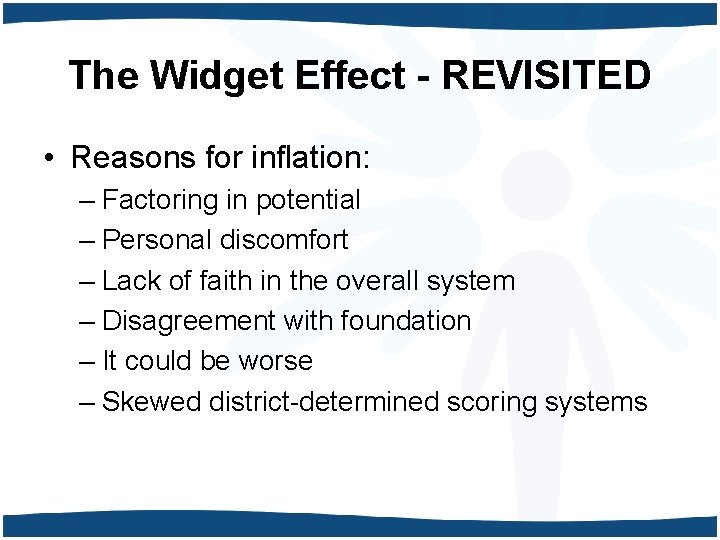 The Widget Effect - REVISITED

• Reasons for inflation:
– Factoring in potential
– Personal discomfort
– Lack of faith in the overall system
– Disagreement with foundation
– It could be worse
– Skewed district-determined scoring systems